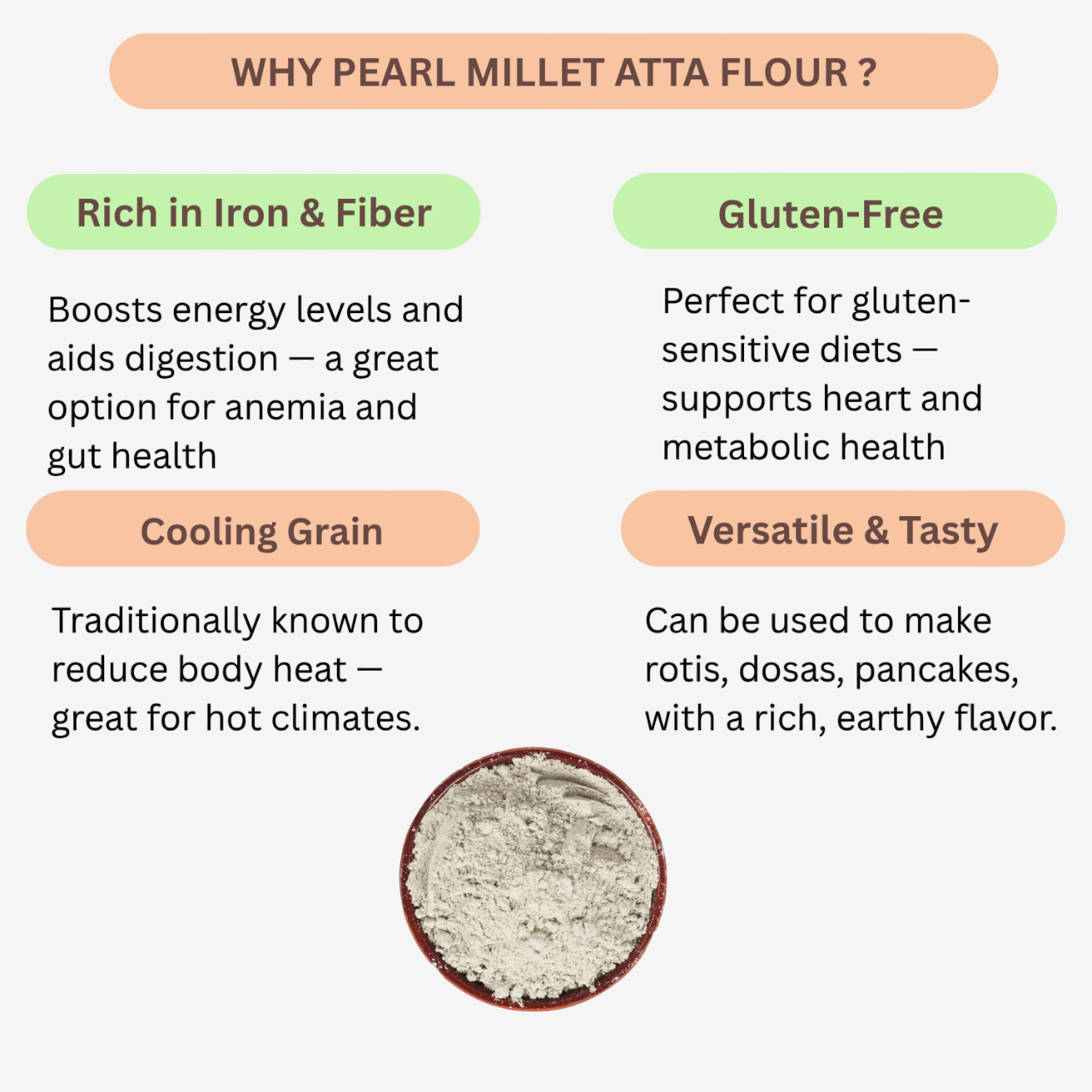 WHY PEARL MILLET ATTA FLOUR ?

Rich in Iron & Fiber

Boosts energy levels and aids digestion — a great option for anemia and gut health

Gluten-Free

Perfect for gluten-sensitive diets — supports heart and metabolic health

Cooling Grain

Traditionally known to reduce body heat — great for hot climates.

Versatile & Tasty

Can be used to make rotis, dosas, pancakes, with a rich, earthy flavor.